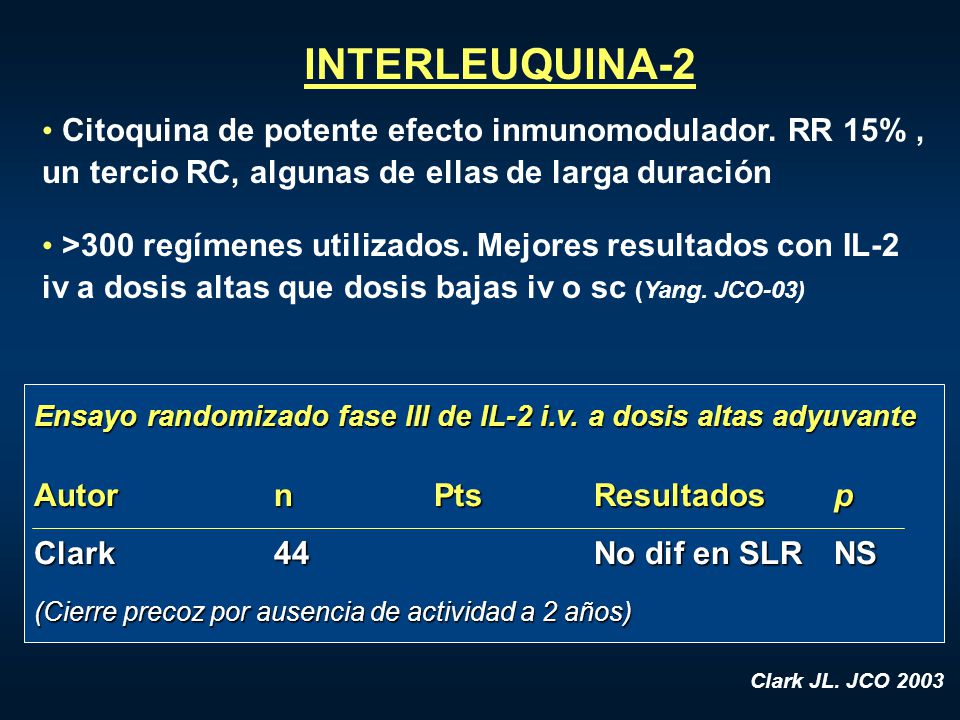 INTERLEUQUINA-2

• Citoquina de potente efecto inmunomodulador. RR 15% , un tercio RC, algunas de ellas de larga duración

• >300 regímenes utilizados. Mejores resultados con IL-2 iv a dosis altas que dosis bajas iv o sc (Yang. JCO-03)

Ensayo randomizado fase III de IL-2 i.v. a dosis altas adyuvante

| Autor | n | Pts | Resultados | p |
|---|---|---|---|---|
| Clark | 44 | | No dif en SLR | NS |

(Cierre precoz por ausencia de actividad a 2 años)

Clark JL. JCO 2003